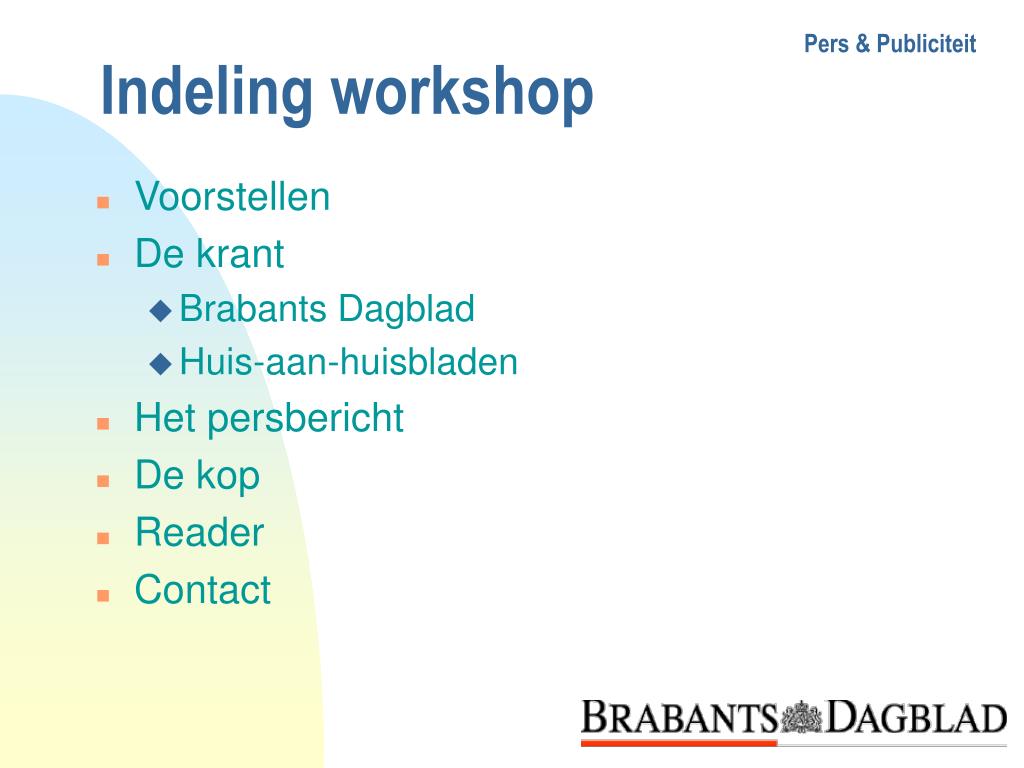 Pers & Publiciteit

Indeling workshop

- Voorstellen
- De krant
  - Brabants Dagblad
  - Huis-aan-huisbladen
- Het persbericht
- De kop
- Reader
- Contact

BRABANTS DAGBLAD